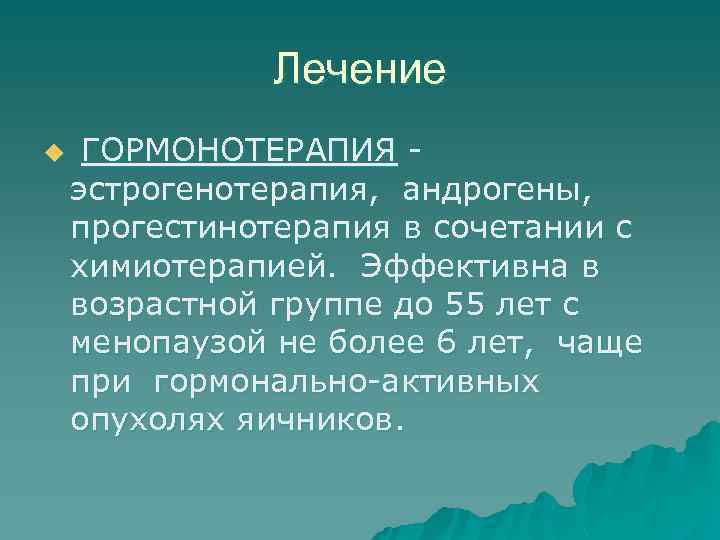 Лечение

ГОРМОНОТЕРАПИЯ - эстрогенотерапия, андрогены, прогестинотерапия в сочетании с химиотерапией. Эффективна в возрастной группе до 55 лет с менопаузой не более 6 лет, чаще при гормонально-активных опухолях яичников.